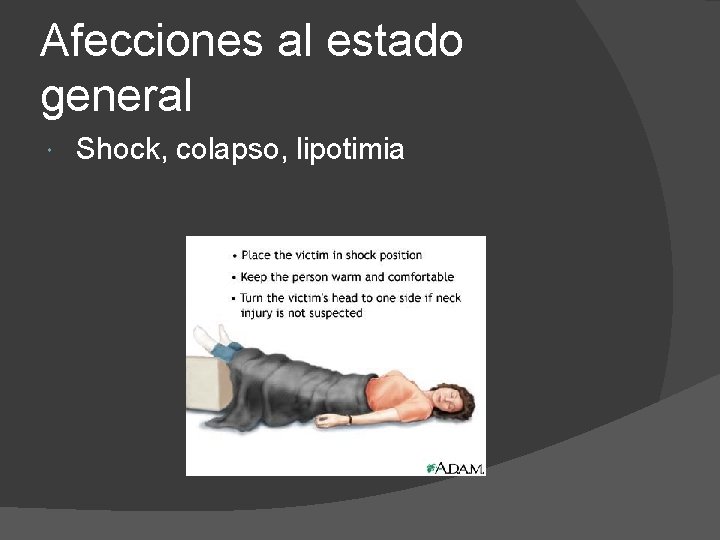 Afecciones al estado general

• Shock, colapso, lipotimia

• Place the victim in shock position
• Keep the person warm and comfortable
• Turn the victim's head to one side if neck injury is not suspected

A.D.A.M.